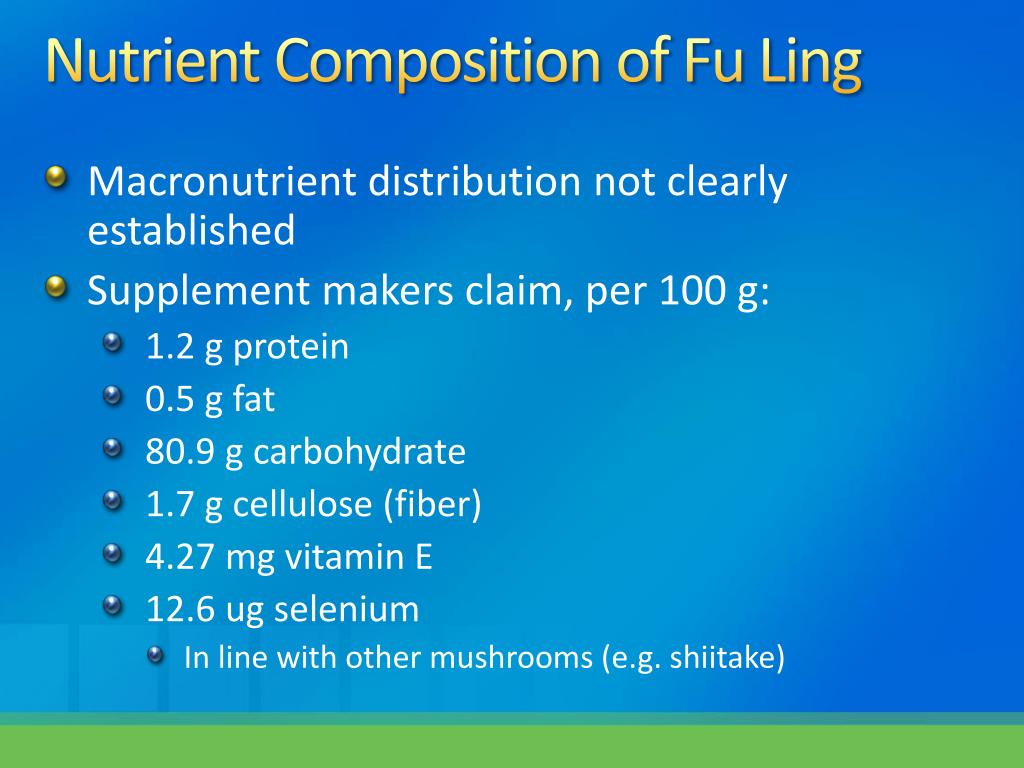 Nutrient Composition of Fu Ling

Macronutrient distribution not clearly established

Supplement makers claim, per 100 g:

1.2 g protein

0.5 g fat

80.9 g carbohydrate

1.7 g cellulose (fiber)

4.27 mg vitamin E

12.6 ug selenium

In line with other mushrooms (e.g. shiitake)